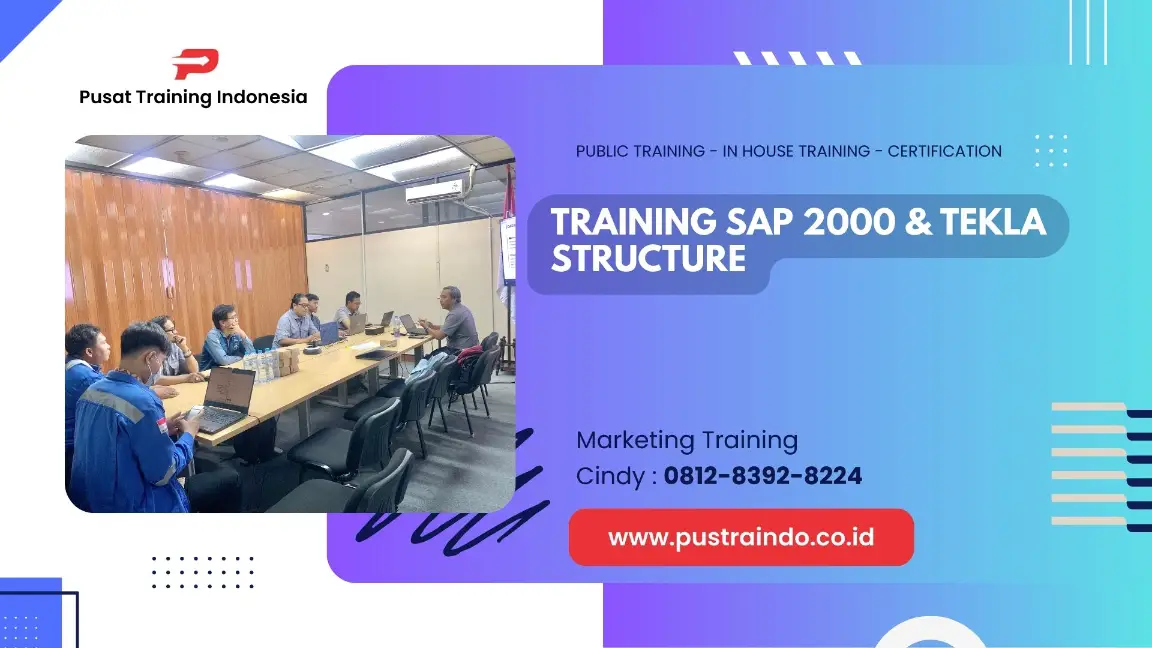 Pusat Training Indonesia

PUBLIC TRAINING - IN HOUSE TRAINING - CERTIFICATION

TRAINING SAP 2000 & TEKLA STRUCTURE

Marketing Training
Cindy : 0812-8392-8224

www.pustraindo.co.id